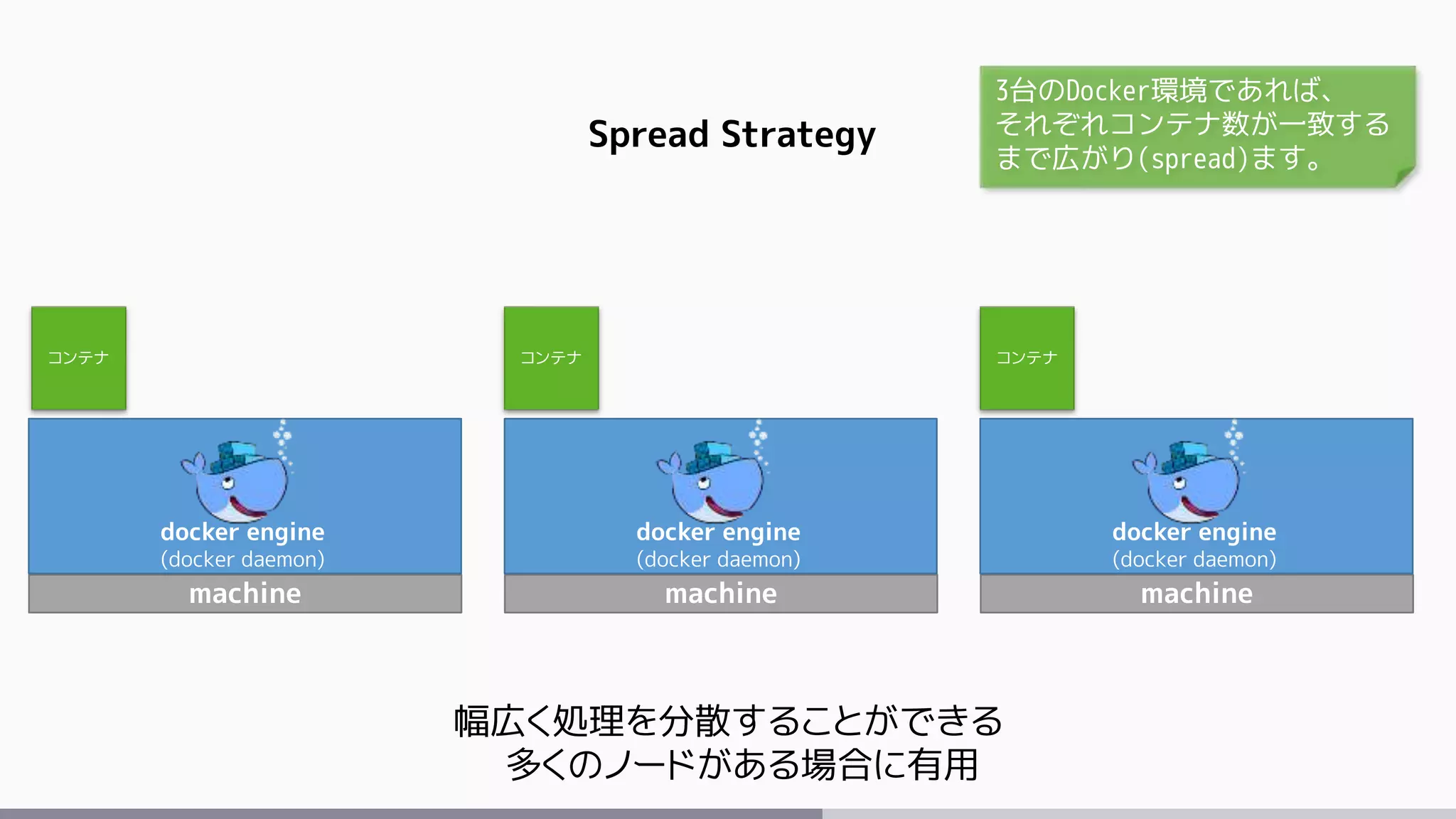 Spread Strategy

3台のDocker環境であれば、それぞれコンテナ数が一致するまで広がり(spread)ます。

コンテナ

docker engine
(docker daemon)
machine

コンテナ

docker engine
(docker daemon)
machine

コンテナ

docker engine
(docker daemon)
machine

幅広く処理を分散することができる
多くのノードがある場合に有用